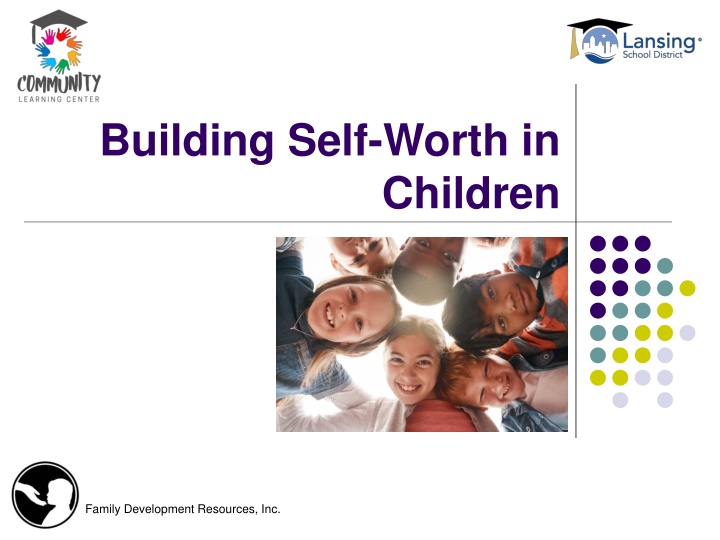 COMMUNITY
LEARNING CENTER

Lansing
School District

Building Self-Worth in Children

Family Development Resources, Inc.